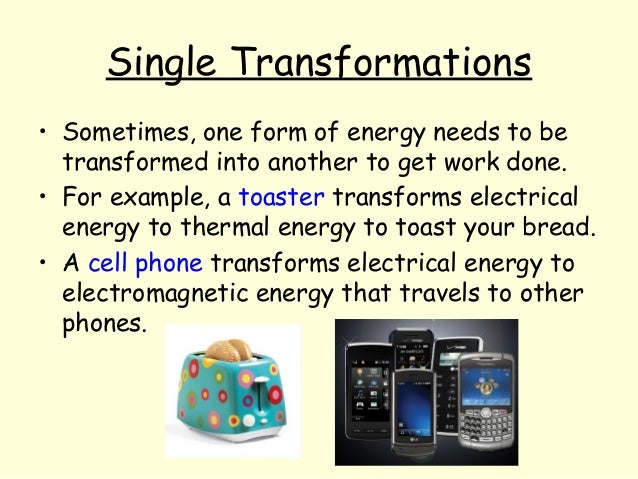 Single Transformations

• Sometimes, one form of energy needs to be transformed into another to get work done.
• For example, a toaster transforms electrical energy to thermal energy to toast your bread.
• A cell phone transforms electrical energy to electromagnetic energy that travels to other phones.